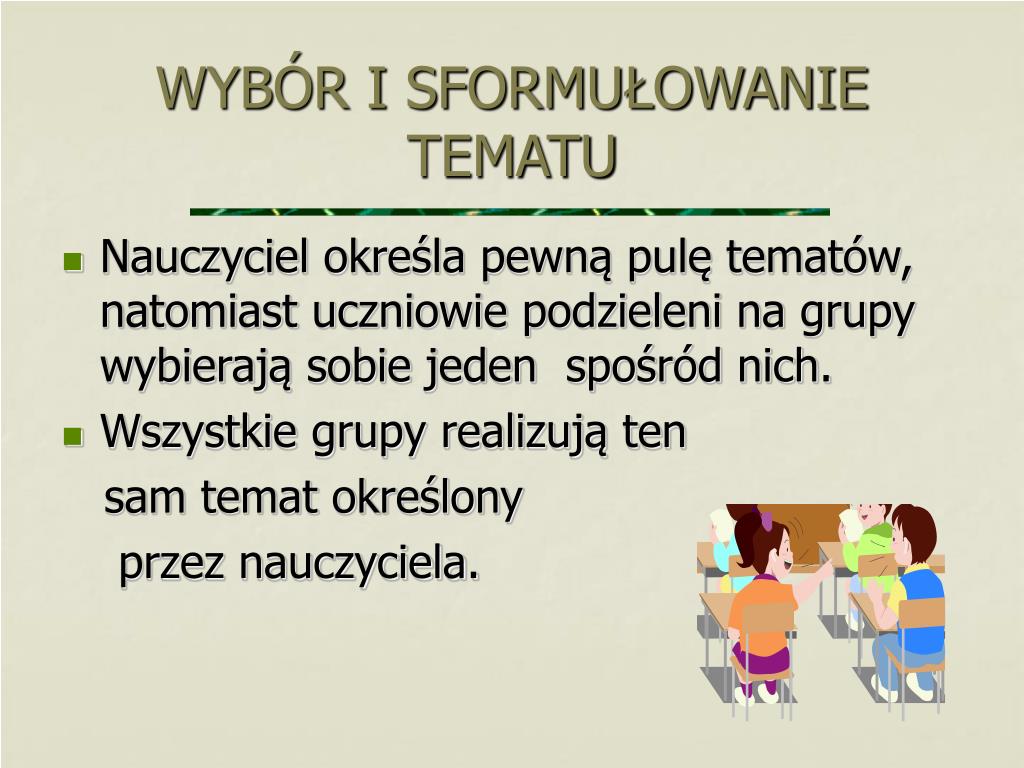 WYBÓR I SFORMUŁOWANIE TEMATU

Nauczyciel określa pewną pulę tematów, natomiast uczniowie podzieleni na grupy wybierają sobie jeden spośród nich.

Wszystkie grupy realizują ten sam temat określony przez nauczyciela.